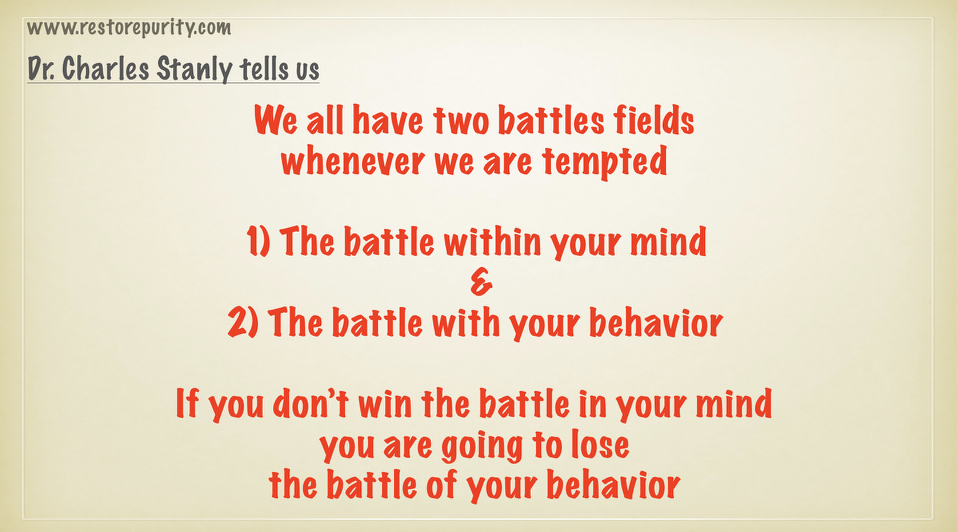 www.restorepurity.com

Dr. Charles Stanly tells us

We all have two battles fields whenever we are tempted

1) The battle within your mind
&
2) The battle with your behavior

If you don't win the battle in your mind you are going to lose the battle of your behavior